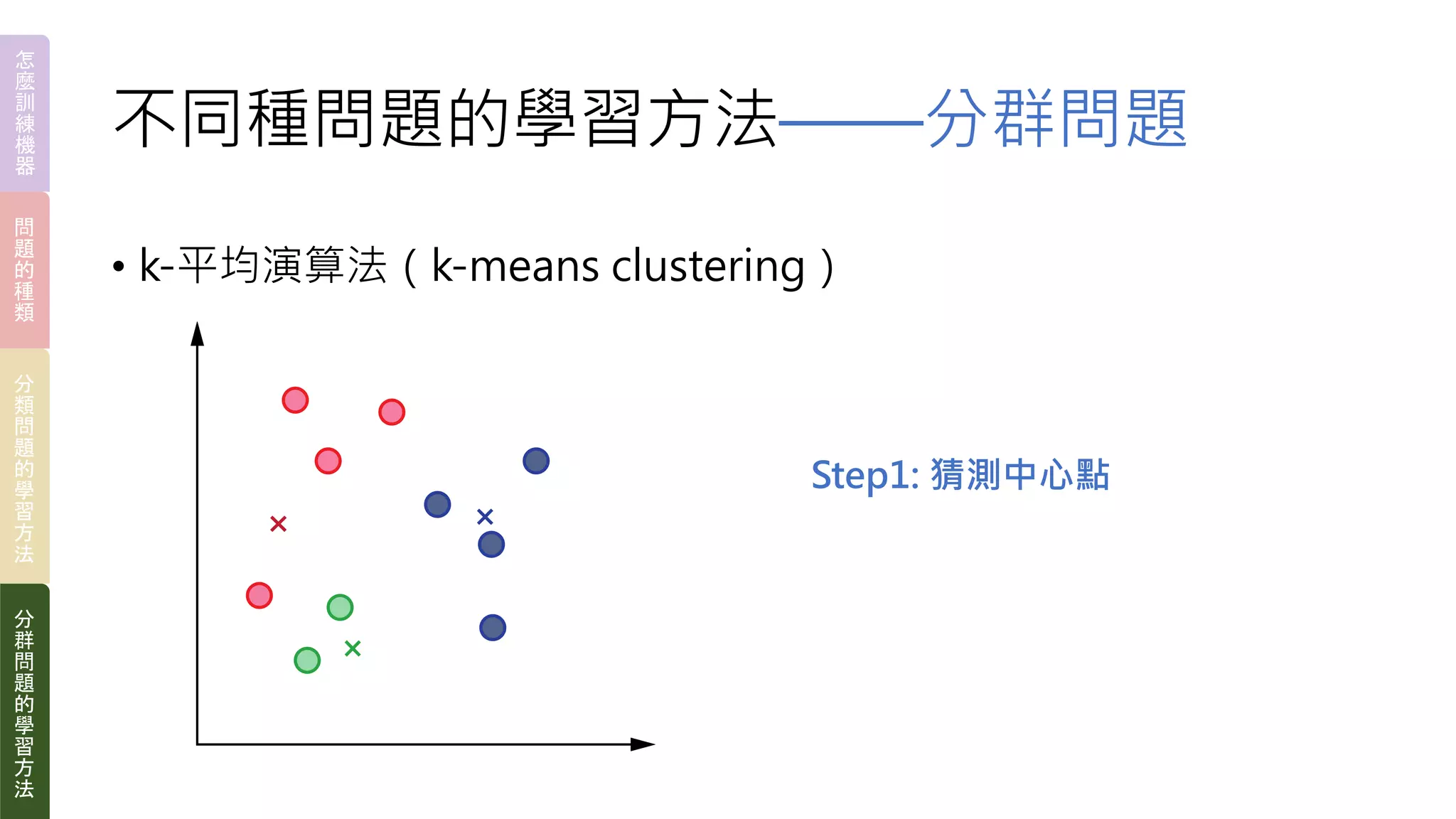 怎麼訓練機器

問題的種類

分類問題的學習方法

分群問題的學習方法

不同種問題的學習方法——分群問題

• k-平均演算法（k-means clustering）

Step1: 猜測中心點